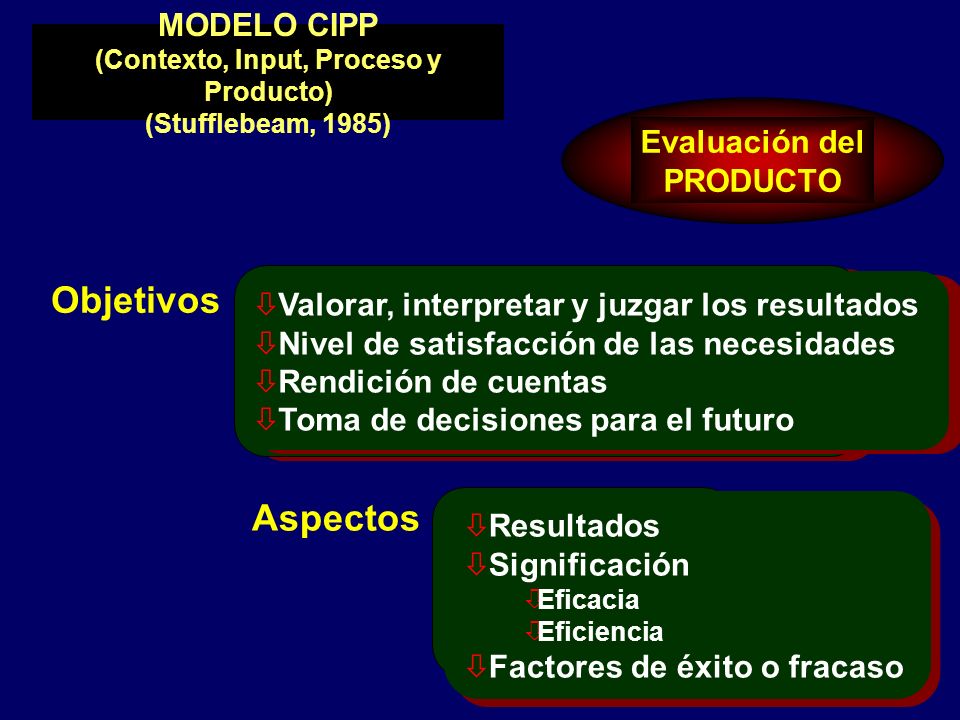 MODELO CIPP
(Contexto, Input, Proceso y Producto)
(Stufflebeam, 1985)

Evaluación del PRODUCTO

Objetivos

⇩Valorar, interpretar y juzgar los resultados
⇩Nivel de satisfacción de las necesidades
⇩Rendición de cuentas
⇩Toma de decisiones para el futuro

Aspectos

⇩Resultados
⇩Significación
⇩Eficacia
⇩Eficiencia
⇩Factores de éxito o fracaso